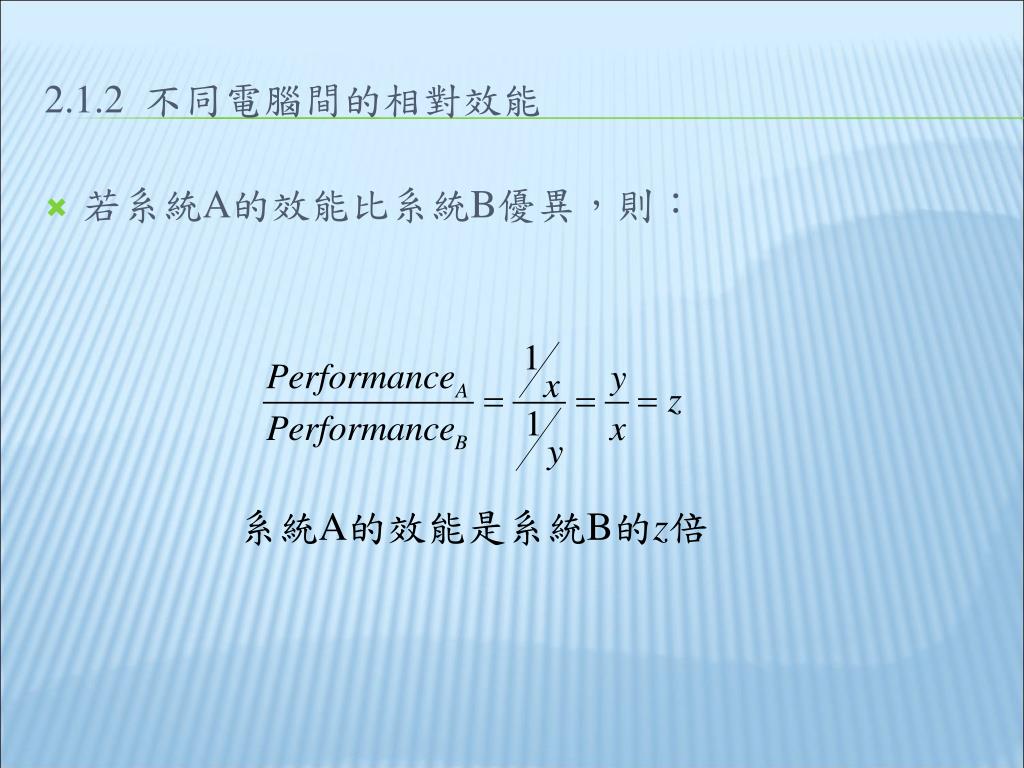 2.1.2 不同電腦間的相對效能

若系統A的效能比系統B優異，則：

$\frac{Performance_A}{Performance_B} = \frac{1/x}{1/y} = \frac{y}{x} = z$

系統A的效能是系統B的$z$倍